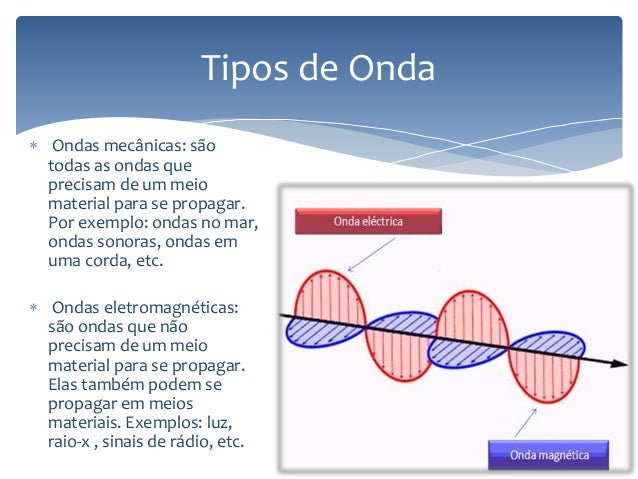 Tipos de Onda

* Ondas mecânicas: são todas as ondas que precisam de um meio material para se propagar. Por exemplo: ondas no mar, ondas sonoras, ondas em uma corda, etc.

* Ondas eletromagnéticas: são ondas que não precisam de um meio material para se propagar. Elas também podem se propagar em meios materiais. Exemplos: luz, raio-x , sinais de rádio, etc.

Onda eléctrica

Onda magnética